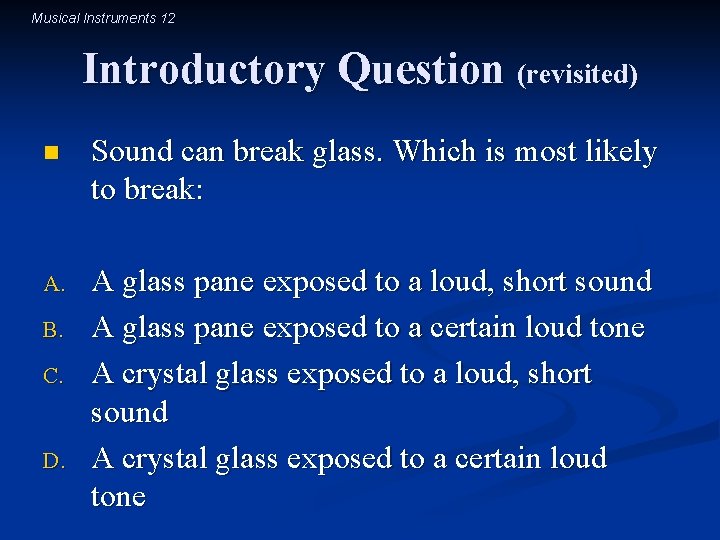 Musical Instruments 12

Introductory Question (revisited)

Sound can break glass. Which is most likely to break:

A. A glass pane exposed to a loud, short sound
B. A glass pane exposed to a certain loud tone
C. A crystal glass exposed to a loud, short sound
D. A crystal glass exposed to a certain loud tone